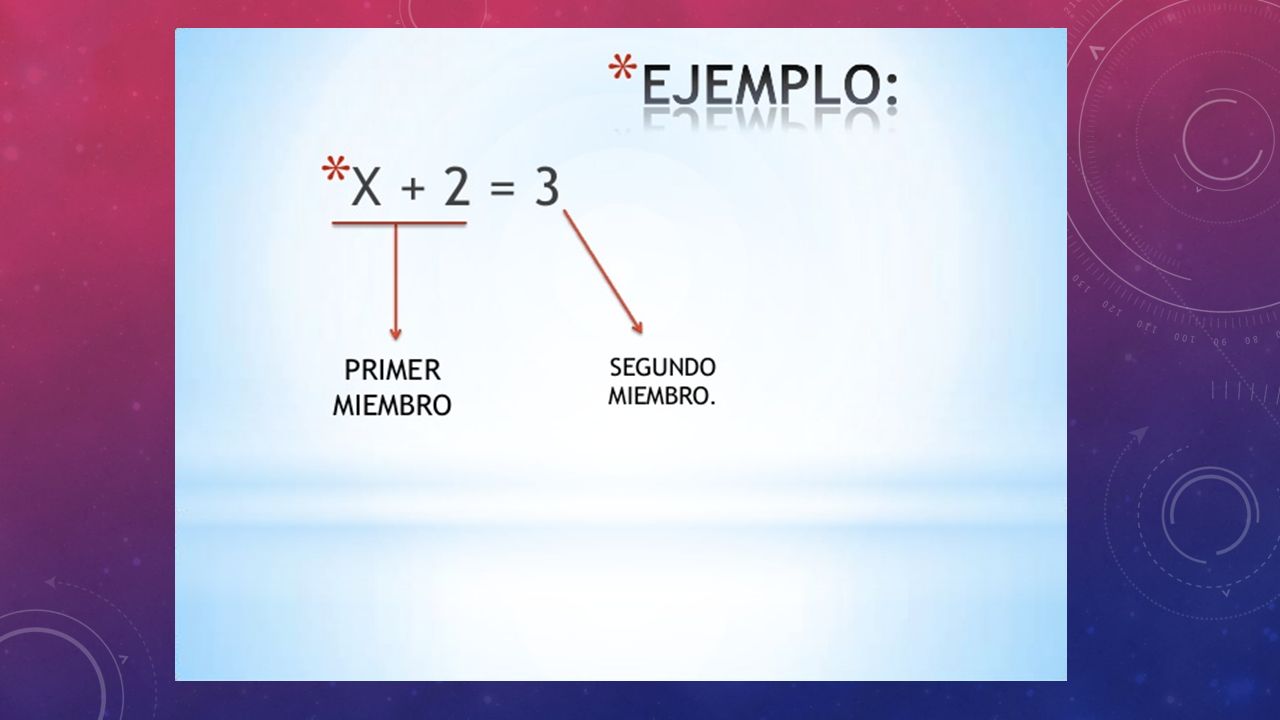 *EJEMPLO:

*$X + 2 = 3$

PRIMER MIEMBRO

SEGUNDO MIEMBRO.